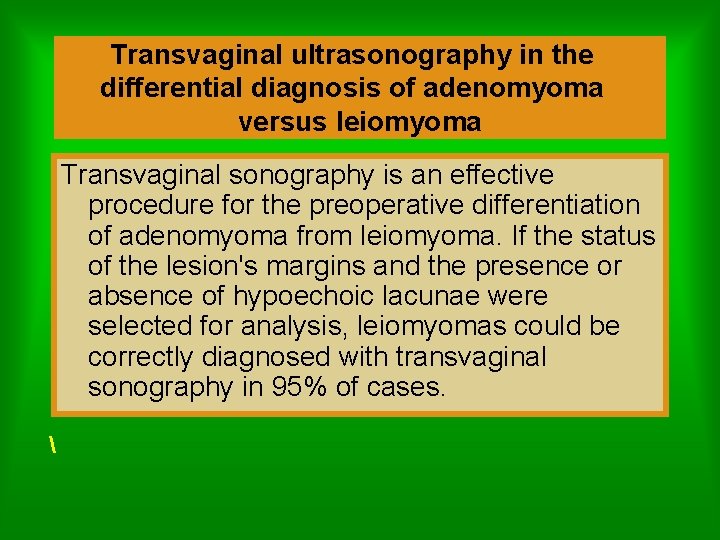 Transvaginal ultrasonography in the differential diagnosis of adenomyoma versus leiomyoma

Transvaginal sonography is an effective procedure for the preoperative differentiation of adenomyoma from leiomyoma. If the status of the lesion's margins and the presence or absence of hypoechoic lacunae were selected for analysis, leiomyomas could be correctly diagnosed with transvaginal sonography in 95% of cases.

\